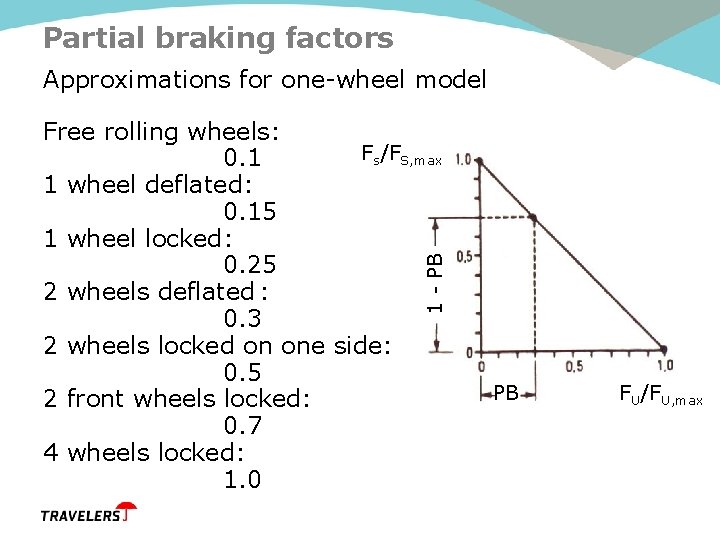 Partial braking factors

Approximations for one-wheel model

Free rolling wheels:
0.1
1 wheel deflated:
0.15
1 wheel locked:
0.25
2 wheels deflated:
0.3
2 wheels locked on one side:
0.5
2 front wheels locked:
0.7
4 wheels locked:
1.0

$F_s/F_{S,max}$
1.0
0,5
0
1 - PB
0
0,5
1,0
PB
$F_U/F_{U,max}$

TRAVELERS